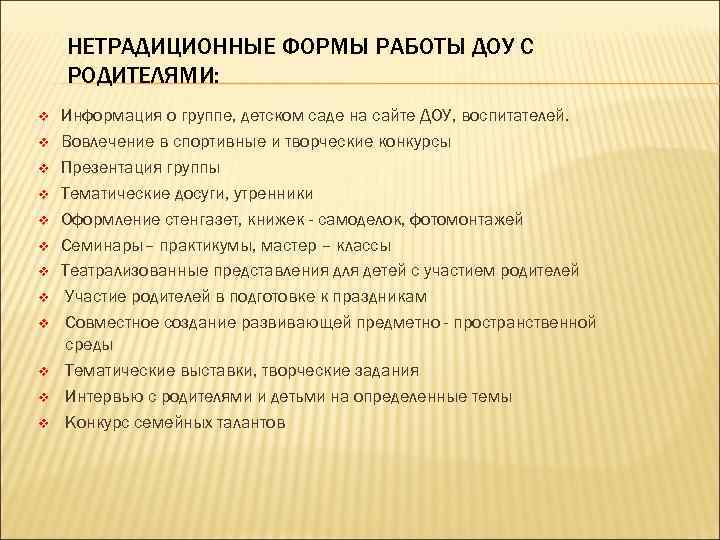 НЕТРАДИЦИОННЫЕ ФОРМЫ РАБОТЫ ДОУ С РОДИТЕЛЯМИ:

❖ Информация о группе, детском саде на сайте ДОУ, воспитателей.
❖ Вовлечение в спортивные и творческие конкурсы
❖ Презентация группы
❖ Тематические досуги, утренники
❖ Оформление стенгазет, книжек - самоделок, фотомонтажей
❖ Семинары – практикумы, мастер – классы
❖ Театрализованные представления для детей с участием родителей
❖ Участие родителей в подготовке к праздникам
❖ Совместное создание развивающей предметно - пространственной среды
❖ Тематические выставки, творческие задания
❖ Интервью с родителями и детьми на определенные темы
❖ Конкурс семейных талантов